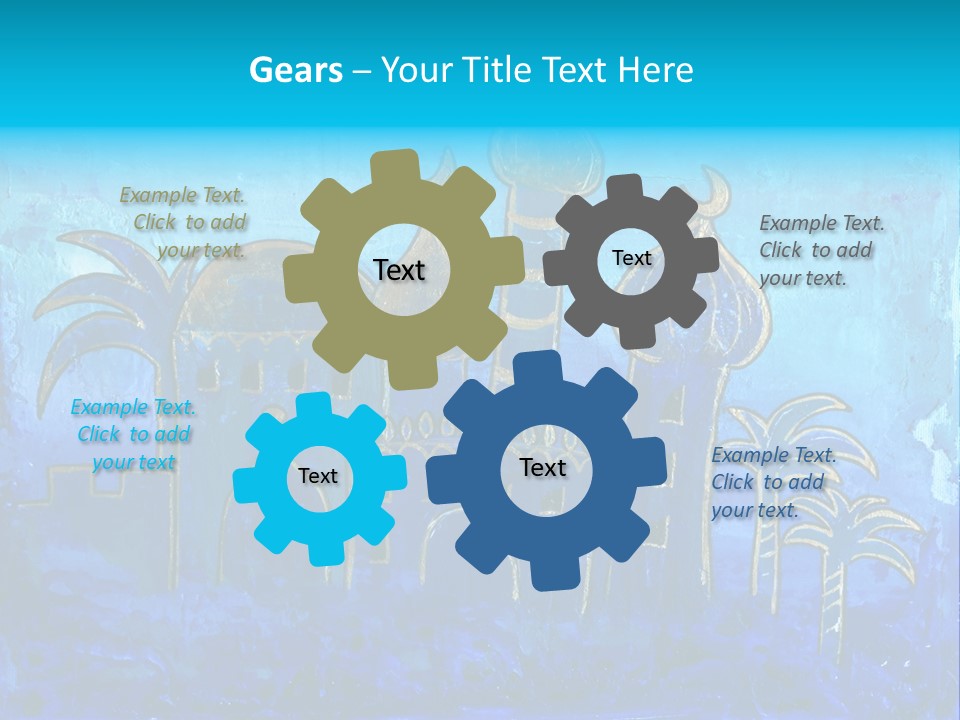 Gears – Your Title Text Here

Example Text. Click to add your text.

Text

Text

Example Text. Click to add your text.

Example Text. Click to add your text

Text

Text

Example Text. Click to add your text.